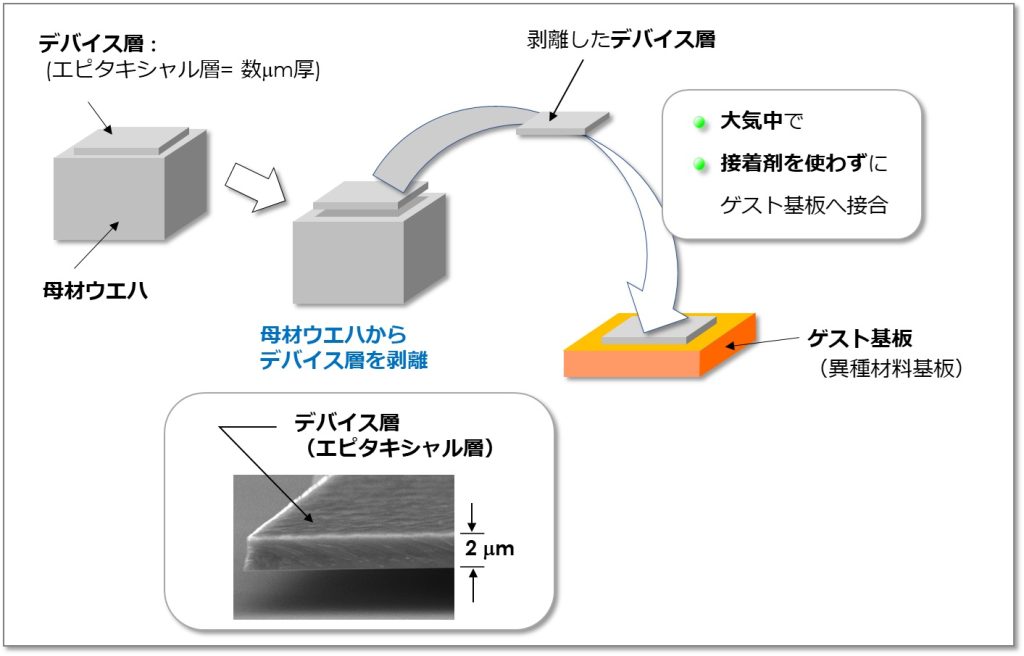 デバイス層：
(エピタキシャル層= 数μm厚)

母材ウエハ

母材ウエハから
デバイス層を剥離

剥離したデバイス層

大気中で

接着剤を使わずに

ゲスト基板へ接合

ゲスト基板
（異種材料基板）

デバイス層
（エピタキシャル層）

2 μm